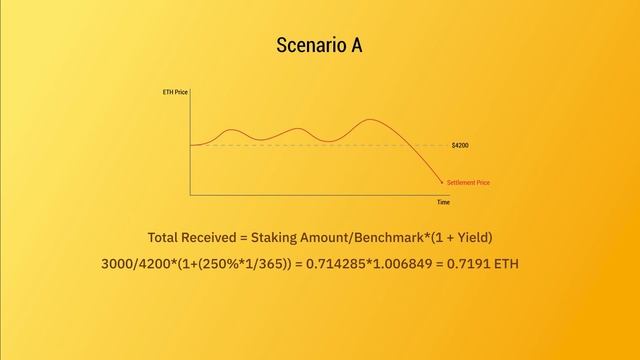 Scenario A

ETH Price

$4200

Settlement Price

Time

Total Received = Staking Amount/Benchmark*(1 + Yield)

3000/4200*(1+(250%*1/365)) = 0.714285*1.006849 = 0.7191 ETH